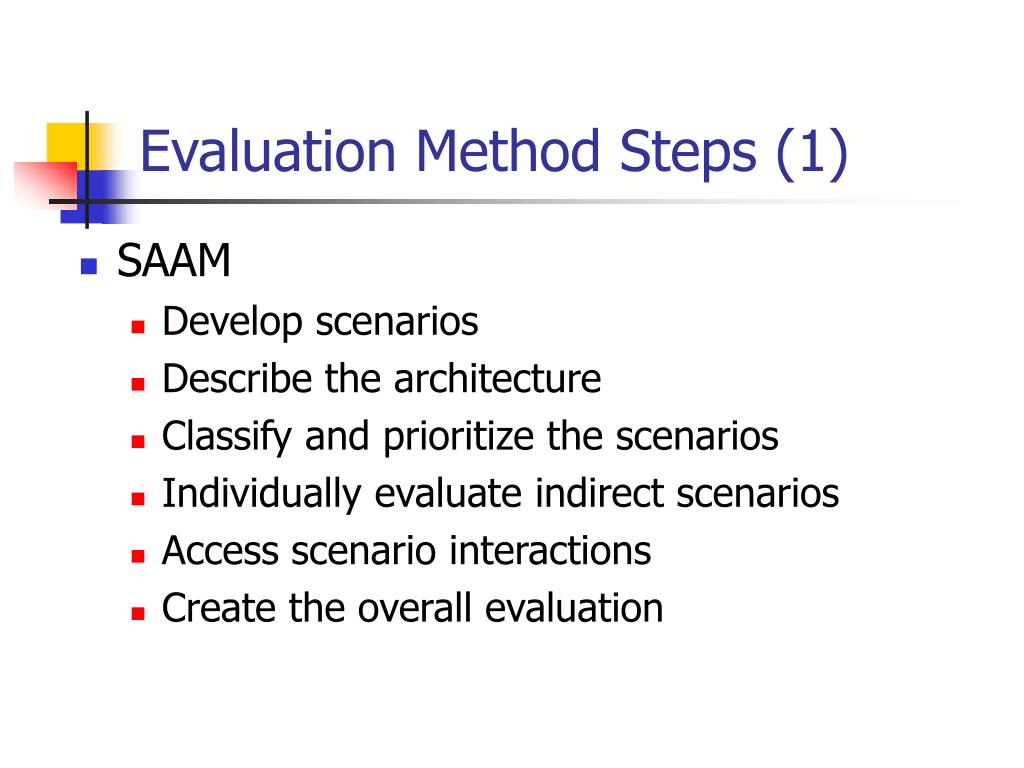 Evaluation Method Steps (1)

- SAAM
  - Develop scenarios
  - Describe the architecture
  - Classify and prioritize the scenarios
  - Individually evaluate indirect scenarios
  - Access scenario interactions
  - Create the overall evaluation